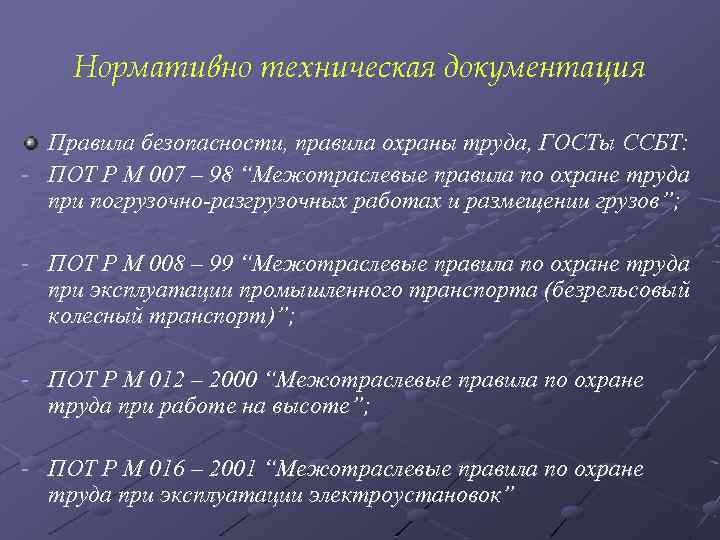 Нормативно техническая документация

Правила безопасности, правила охраны труда, ГОСТы ССБТ:

- ПОТ Р М 007 – 98 “Межотраслевые правила по охране труда при погрузочно-разгрузочных работах и размещении грузов”;

- ПОТ Р М 008 – 99 “Межотраслевые правила по охране труда при эксплуатации промышленного транспорта (безрельсовый колесный транспорт)”;

- ПОТ Р М 012 – 2000 “Межотраслевые правила по охране труда при работе на высоте”;

- ПОТ Р М 016 – 2001 “Межотраслевые правила по охране труда при эксплуатации электроустановок”